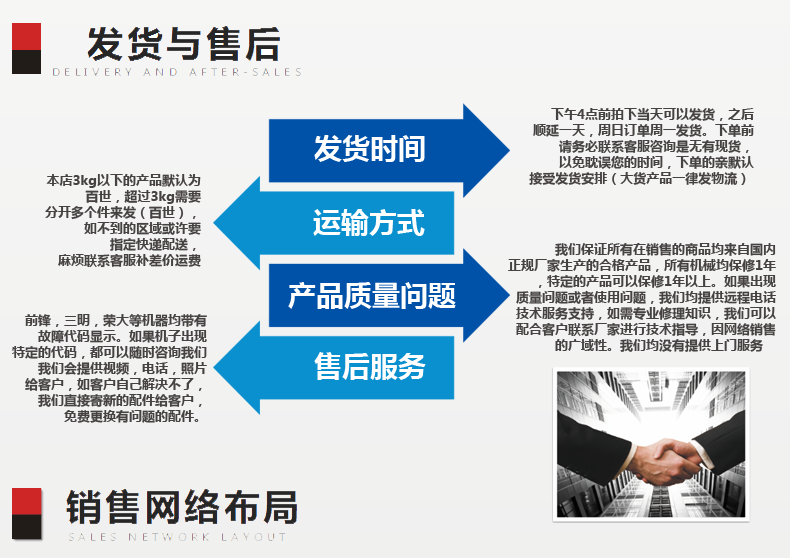 发货与售后
DELIVERY AND AFTER-SALES

发货时间

下午4点前拍下当天可以发货，之后顺延一天，周日订单周一发货。下单前请务必联系客服咨询是无有现货，以免耽误您的时间，下单的亲默认接受发货安排（大货产品一律发物流）

运输方式

本店3kg以下的产品默认为百世，超过3kg需要分开多个件来发（百世），如不到的区域或许要指定快递配送，麻烦联系客服补差价运费

产品质量问题

我们保证所有在销售的商品均来自国内正规厂家生产的合格产品，所有机械均保修1年，特定的产品可以保修1年以上。如果出现质量问题或者使用问题，我们均提供远程电话技术服务支持，如需专业修理知识，我们可以配合客户联系厂家进行技术指导，因网络销售的广域性。我们均没有提供上门服务

售后服务

前锋，三明，荣大等机器均带有故障代码显示。如果机子出现特定的代码，都可以随时咨询我们我们会提供视频，电话，照片给客户，如客户自己解决不了，我们直接寄新的配件给客户，免费更换有问题的配件。

销售网络布局
SALES NETWORK LAYOUT